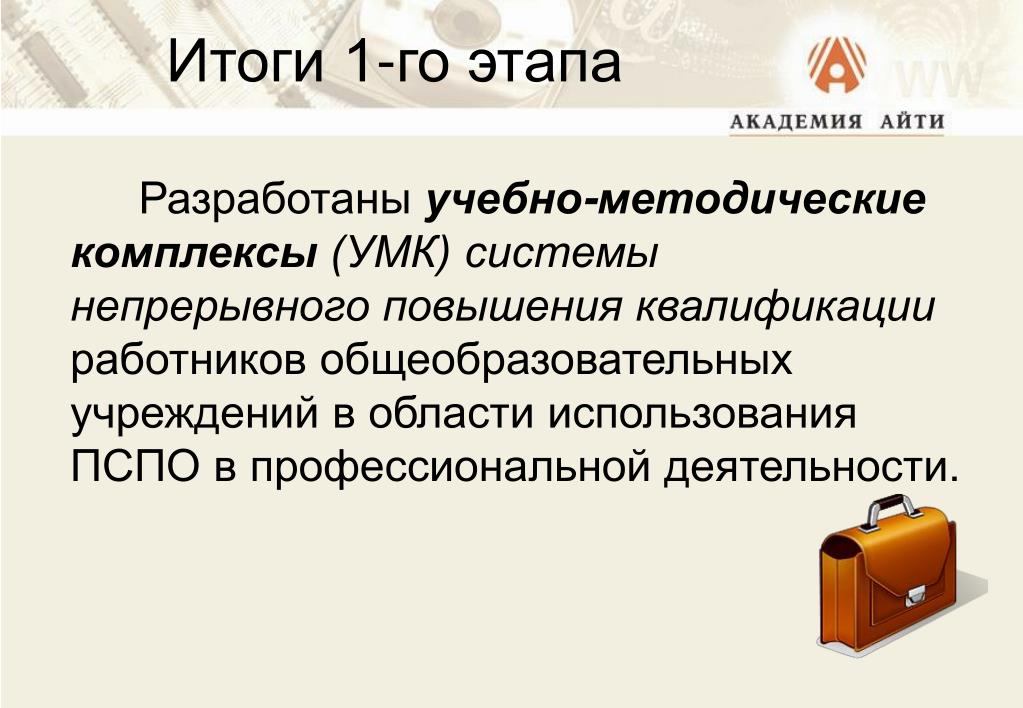 Итоги 1-го этапа

АКАДЕМИЯ АЙТИ

Разработаны учебно-методические комплексы (УМК) системы непрерывного повышения квалификации работников общеобразовательных учреждений в области использования ПСПО в профессиональной деятельности.